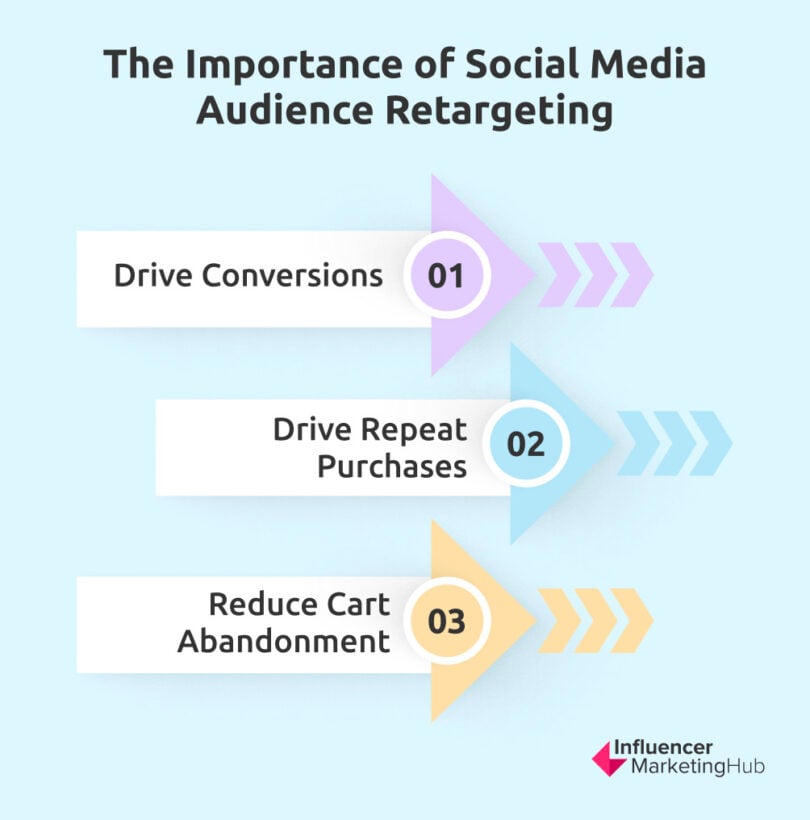 The Importance of Social Media Audience Retargeting

Drive Conversions 01

Drive Repeat Purchases 02

Reduce Cart Abandonment 03

Influencer MarketingHub